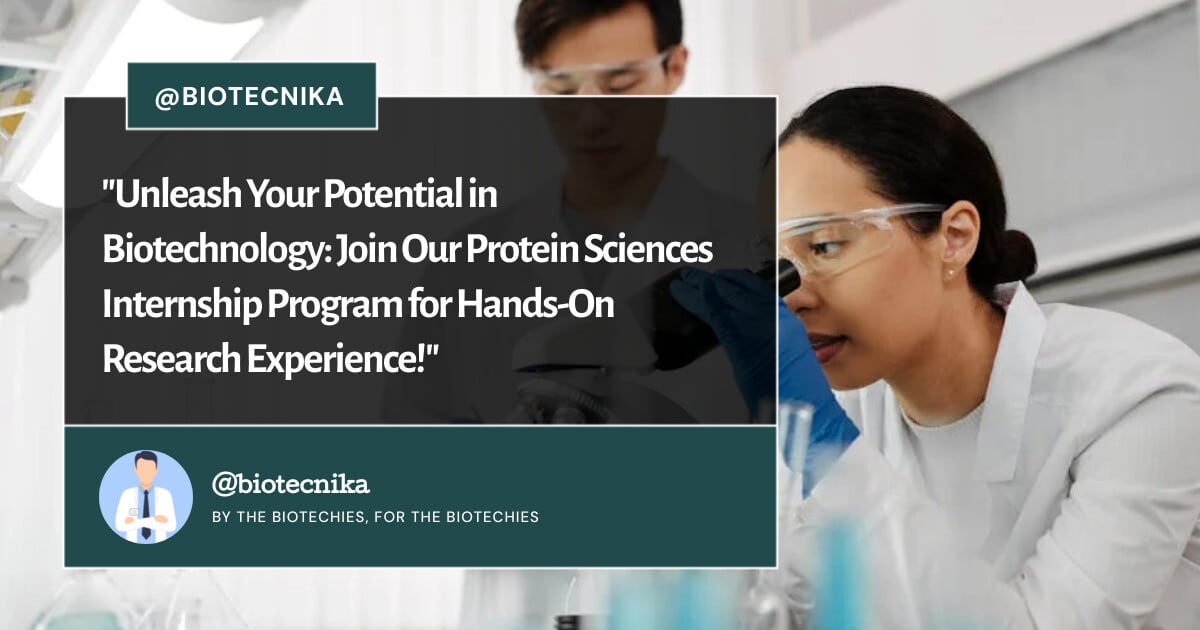 @BIOTECNIKA

"Unleash Your Potential in Biotechnology: Join Our Protein Sciences Internship Program for Hands-On Research Experience!"

@biotecnika

BY THE BIOTECHIES, FOR THE BIOTECHIES